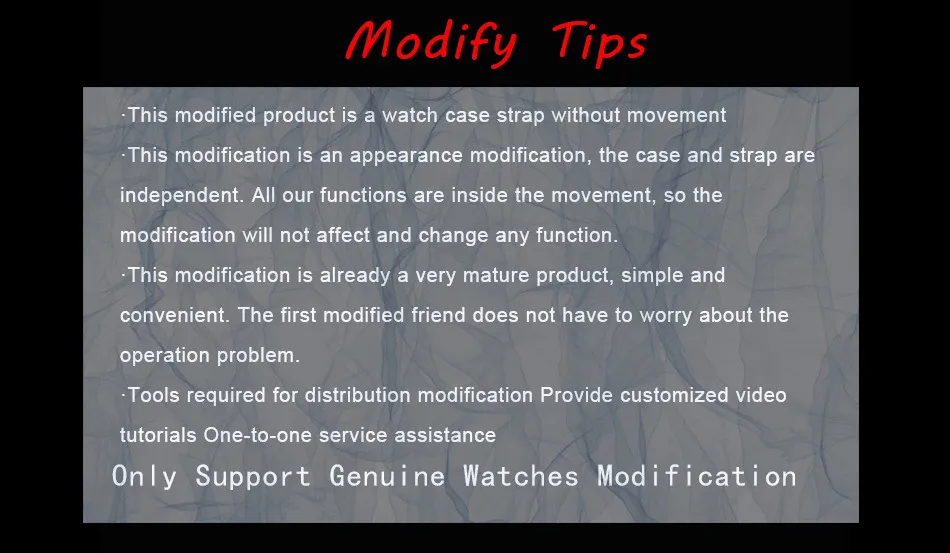 Modify Tips

·This modified product is a watch case strap without movement

·This modification is an appearance modification, the case and strap are independent. All our functions are inside the movement, so the modification will not affect and change any function.

·This modification is already a very mature product, simple and convenient. The first modified friend does not have to worry about the operation problem.

·Tools required for distribution modification Provide customized video tutorials One-to-one service assistance

Only Support Genuine Watches Modification